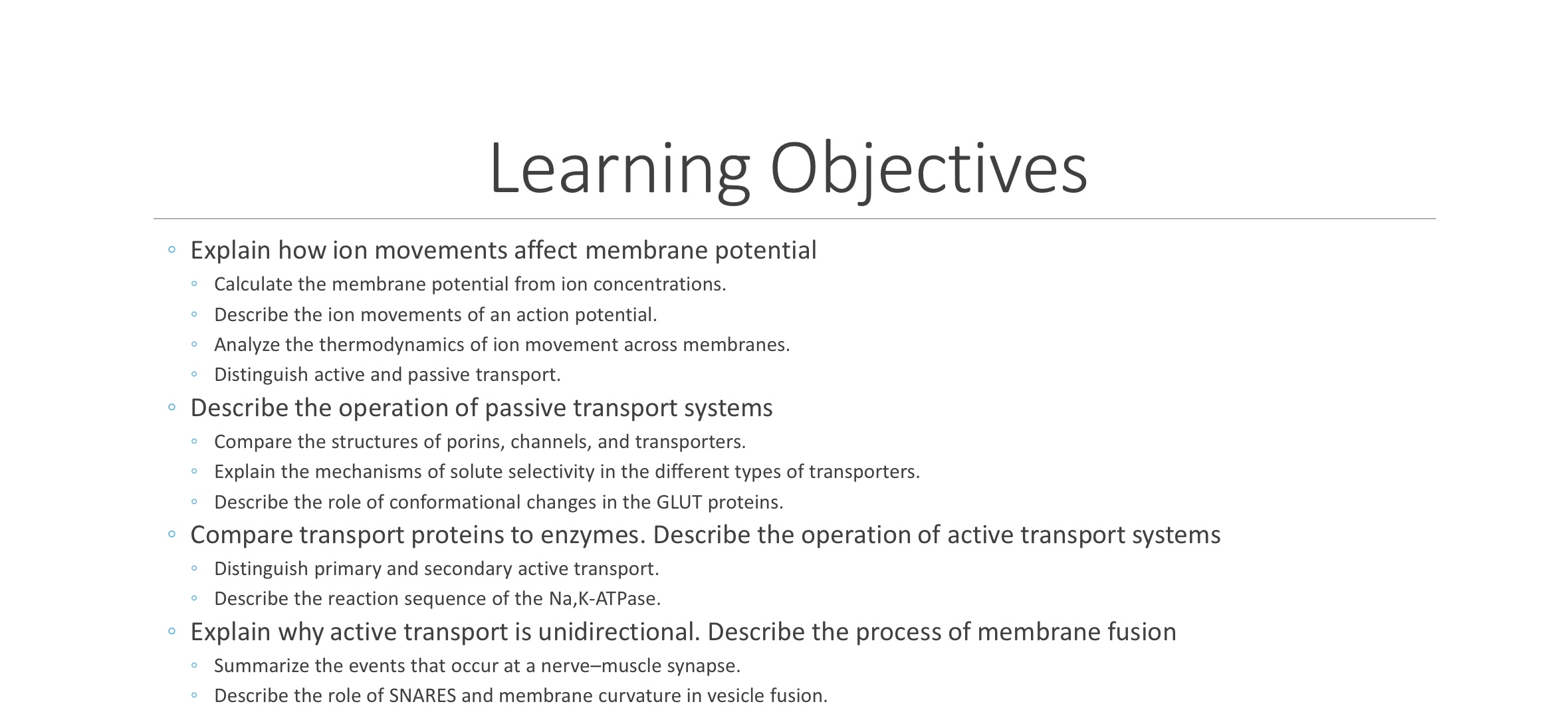 Learning Objectives

◦ Explain how ion movements affect membrane potential
◦ Calculate the membrane potential from ion concentrations.
◦ Describe the ion movements of an action potential.
◦ Analyze the thermodynamics of ion movement across membranes.
◦ Distinguish active and passive transport.
◦ Describe the operation of passive transport systems
◦ Compare the structures of porins, channels, and transporters.
◦ Explain the mechanisms of solute selectivity in the different types of transporters.
◦ Describe the role of conformational changes in the GLUT proteins.
◦ Compare transport proteins to enzymes. Describe the operation of active transport systems
◦ Distinguish primary and secondary active transport.
◦ Describe the reaction sequence of the Na,K-ATPase.
◦ Explain why active transport is unidirectional. Describe the process of membrane fusion
◦ Summarize the events that occur at a nerve–muscle synapse.
◦ Describe the role of SNARES and membrane curvature in vesicle fusion.